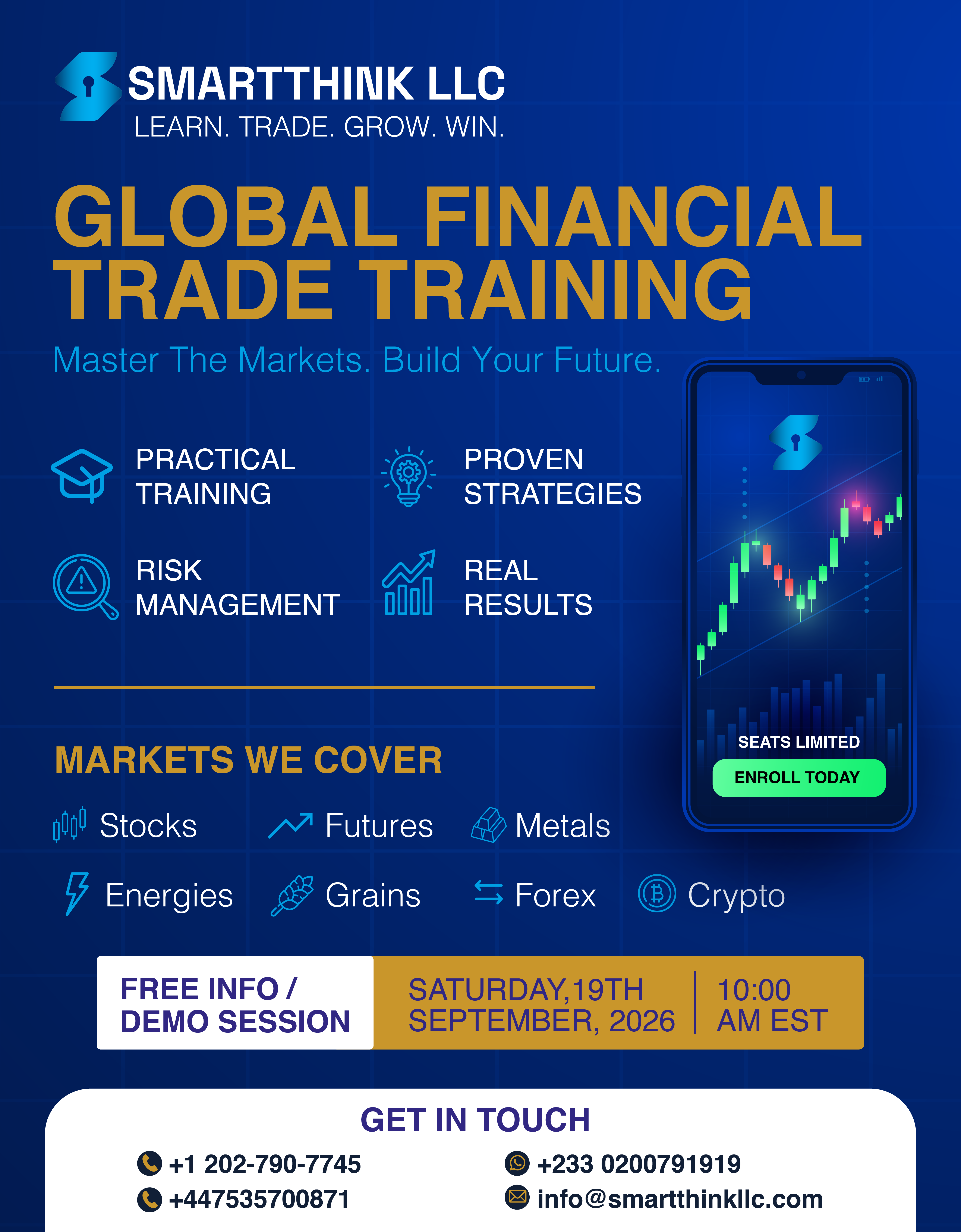 SMARTTHINK LLC
LEARN. TRADE. GROW. WIN.

GLOBAL FINANCIAL TRADE TRAINING

Master The Markets. Build Your Future.

PRACTICAL TRAINING

PROVEN STRATEGIES

RISK MANAGEMENT

REAL RESULTS

SEATS LIMITED

ENROLL TODAY

MARKETS WE COVER

Stocks
Futures
Metals
Energies
Grains
Forex
Crypto

FREE INFO / DEMO SESSION

SATURDAY,19TH SEPTEMBER, 2026

10:00 AM EST

GET IN TOUCH

+1 202-790-7745
+447535700871
+233 0200791919
info@smartthinkllc.com